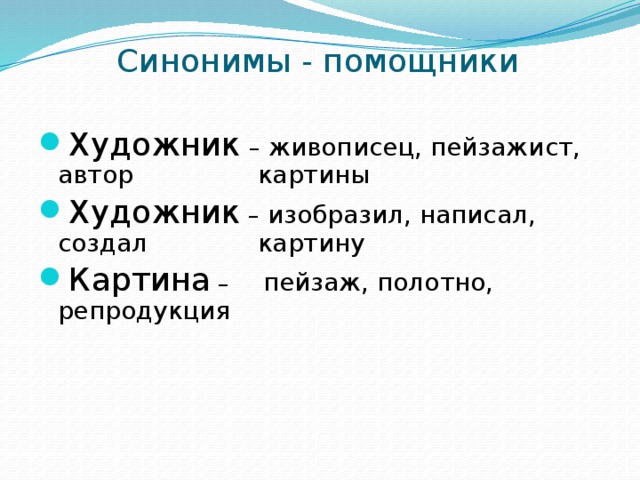 Синонимы - помощники

Художник – живописец, пейзажист, автор картины

Художник – изобразил, написал, создал картину

Картина – пейзаж, полотно, репродукция